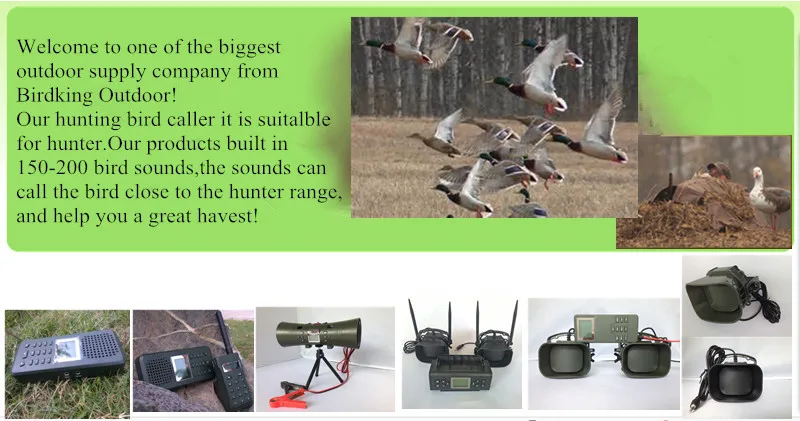 Welcome to one of the biggest outdoor supply company from Birdking Outdoor!
Our hunting bird caller it is suitalble for hunter.Our products built in 150-200 bird sounds,the sounds can call the bird close to the hunter range, and help you a great havest!